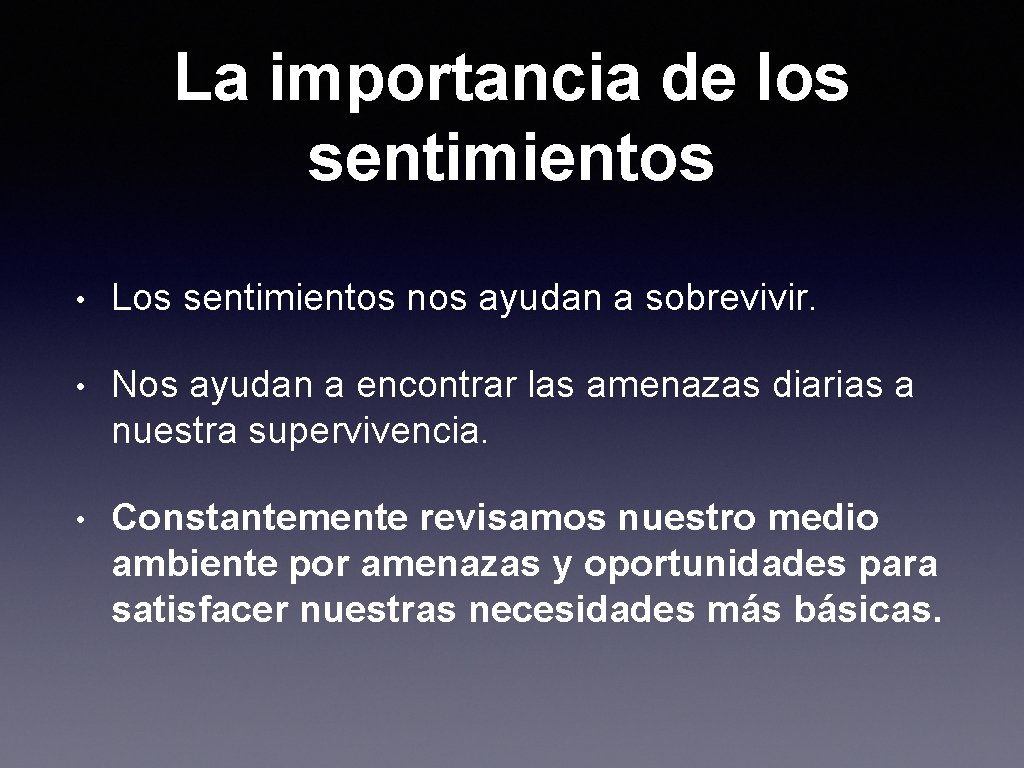 La importancia de los sentimientos

• Los sentimientos nos ayudan a sobrevivir.

• Nos ayudan a encontrar las amenazas diarias a nuestra supervivencia.

• Constantemente revisamos nuestro medio ambiente por amenazas y oportunidades para satisfacer nuestras necesidades más básicas.